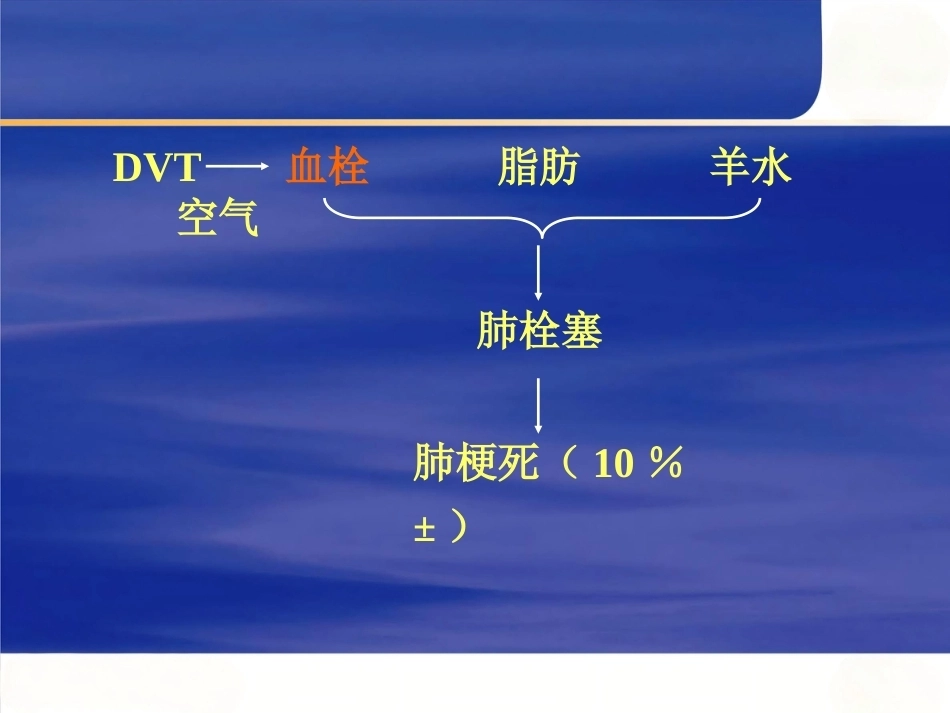 DVT 血栓 脂肪 羊水
空气

肺栓塞

肺梗死（ 10 ％ ± ）